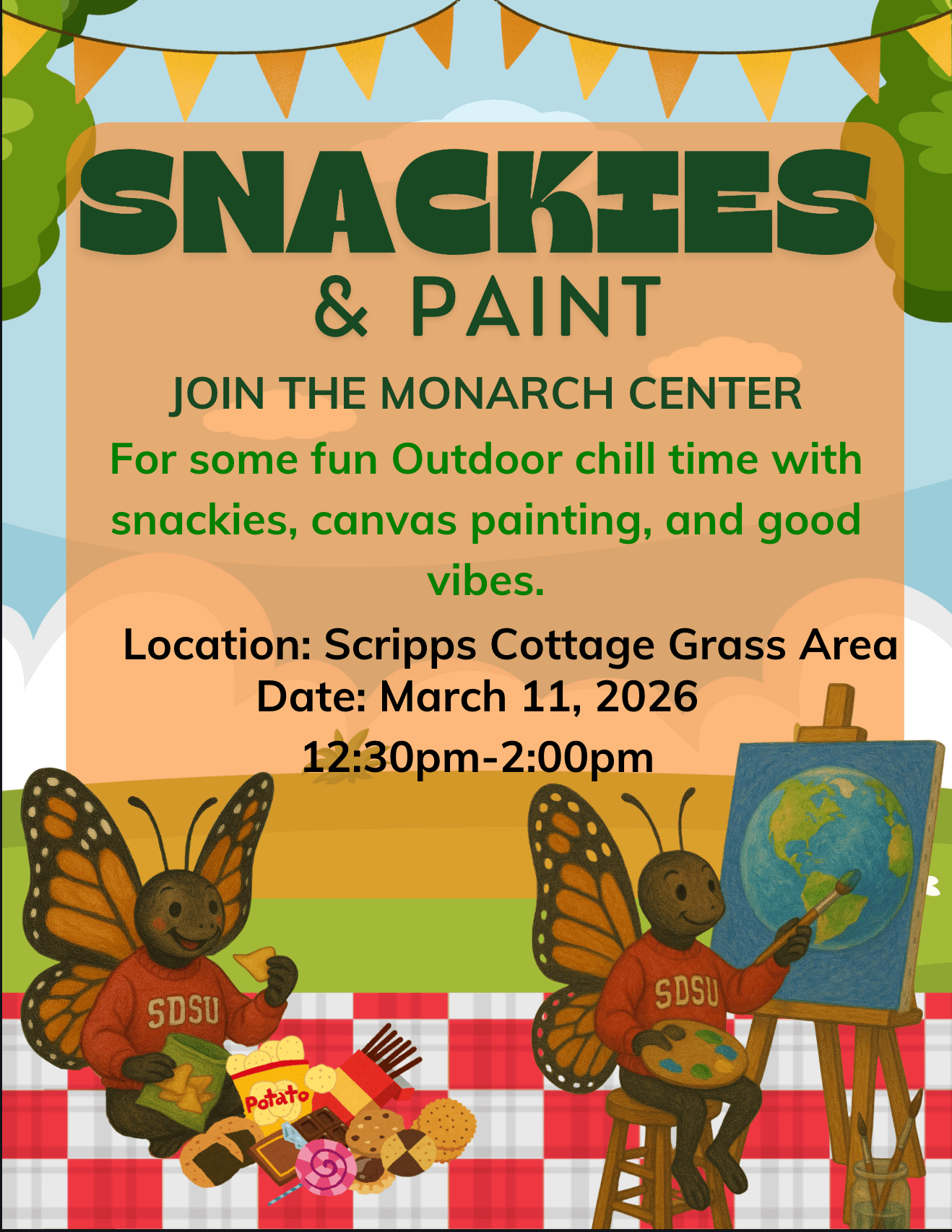 SNACKIES
& PAINT

JOIN THE MONARCH CENTER

For some fun Outdoor chill time with snackies, canvas painting, and good vibes.

Location: Scripps Cottage Grass Area
Date: March 11, 2026
12:30pm-2:00pm

SDSU

Potato

SDSU